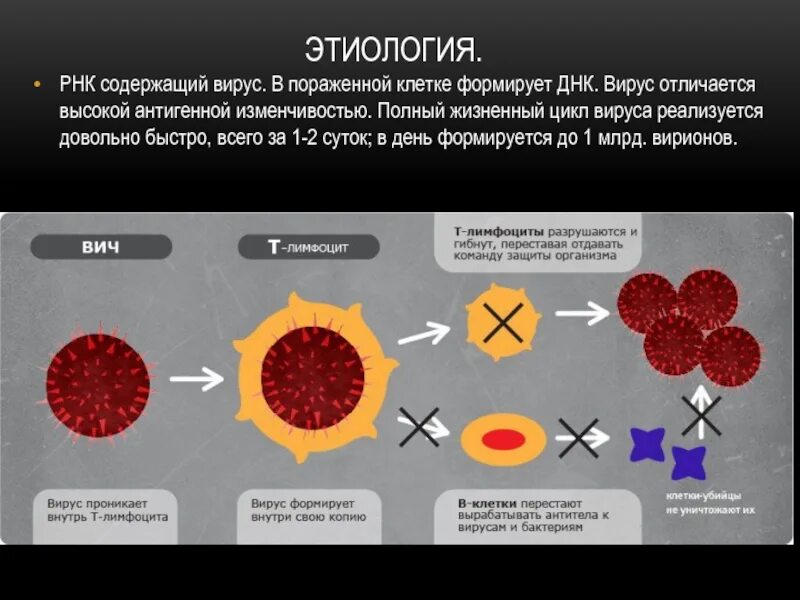 ЭТИОЛОГИЯ.

• РНК содержащий вирус. В пораженной клетке формирует ДНК. Вирус отличается высокой антигенной изменчивостью. Полный жизненный цикл вируса реализуется довольно быстро, всего за 1-2 суток; в день формируется до 1 млрд. вирионов.

ВИЧ

Т-лимфоцит

Т-лимфоциты разрушаются и гибнут, переставая отдавать команду защиты организма

Вирус проникает внутрь Т-лимфоцита

Вирус формирует внутри свою копию

В-клетки перестают вырабатывать антитела к вирусам и бактериям

клетки-убийцы не уничтожают их